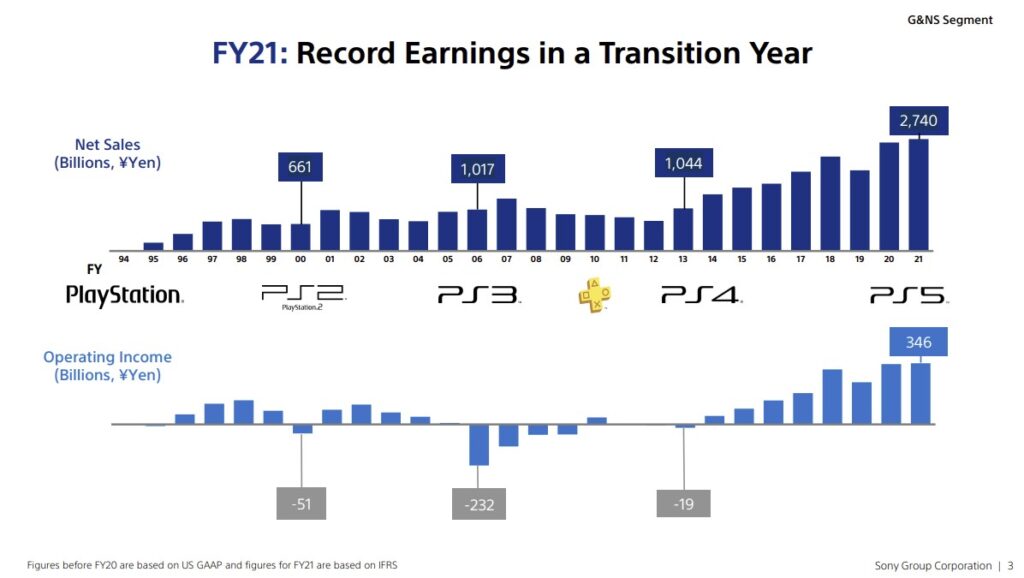 G&NS Segment

FY21: Record Earnings in a Transition Year

Net Sales
(Billions, ¥Yen)

661

1,017

1,044

2,740

FY

94 95 96 97 98 99 00 01 02 03 04 05 06 07 08 09 10 11 12 13 14 15 16 17 18 19 20 21

PlayStation. PS2 PlayStation.2 PS3 PS4 PS5

Operating Income
(Billions, ¥Yen)

346

-51

-232

-19

Figures before FY20 are based on US GAAP and figures for FY21 are based on IFRS

Sony Group Corporation | 3